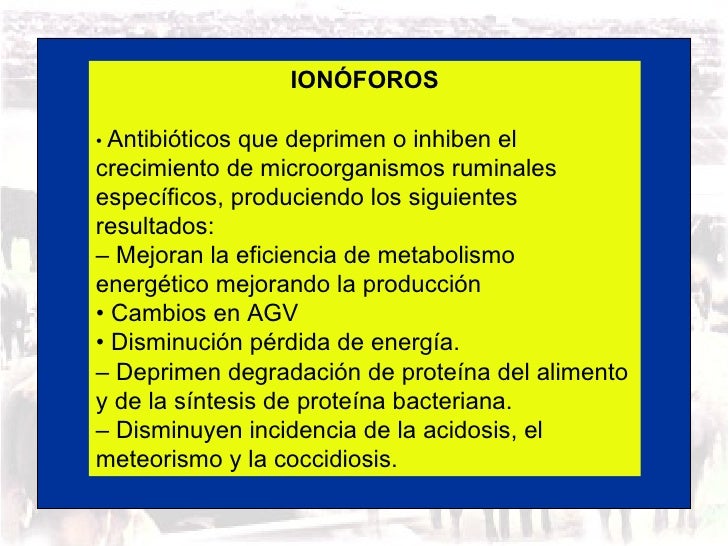 IONÓFOROS

• Antibióticos que deprimen o inhiben el crecimiento de microorganismos ruminales específicos, produciendo los siguientes resultados:
– Mejoran la eficiencia de metabolismo energético mejorando la producción
• Cambios en AGV
• Disminución pérdida de energía.
– Deprimen degradación de proteína del alimento y de la síntesis de proteína bacteriana.
– Disminuyen incidencia de la acidosis, el meteorismo y la coccidiosis.